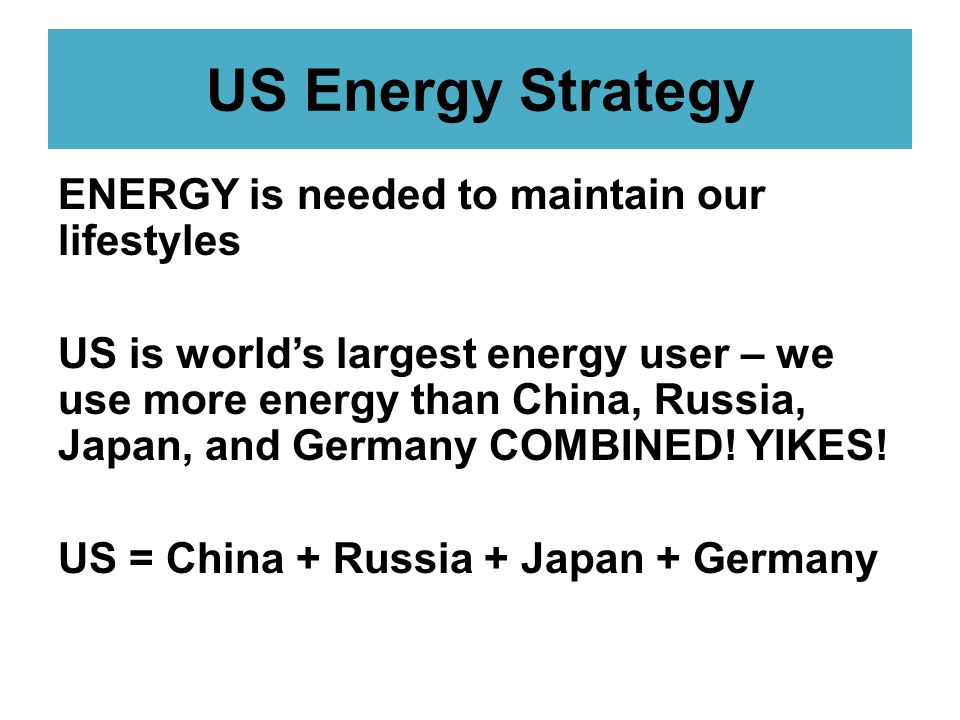 US Energy Strategy

ENERGY is needed to maintain our lifestyles

US is world’s largest energy user – we use more energy than China, Russia, Japan, and Germany COMBINED! YIKES!

US = China + Russia + Japan + Germany